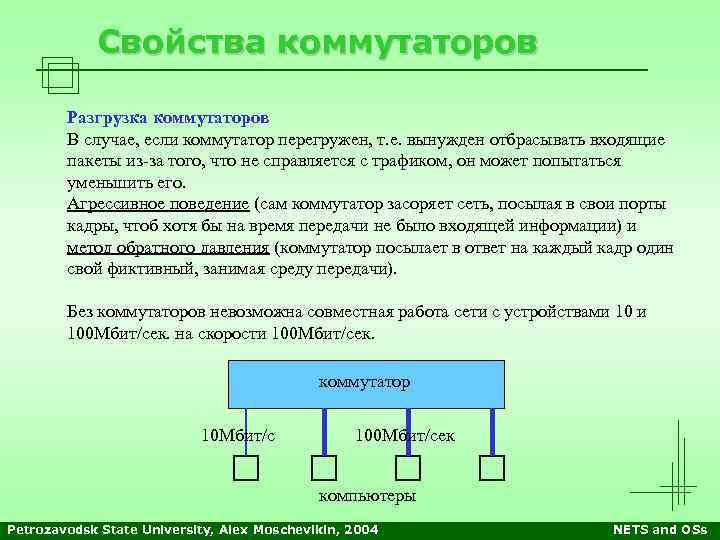 Свойства коммутаторов

Разгрузка коммутаторов
В случае, если коммутатор перегружен, т.е. вынужден отбрасывать входящие пакеты из-за того, что не справляется с трафиком, он может попытаться уменьшить его.
Агрессивное поведение (сам коммутатор засоряет сеть, посылая в свои порты кадры, чтоб хотя бы на время передачи не было входящей информации) и метод обратного давления (коммутатор посылает в ответ на каждый кадр один свой фиктивный, занимая среду передачи).

Без коммутаторов невозможна совместная работа сети с устройствами 10 и 100Мбит/сек. на скорости 100Мбит/сек.

коммутатор

10Мбит/с

100Мбит/сек

компьютеры

Petrozavodsk State University, Alex Moschevikin, 2004

NETS and OSs